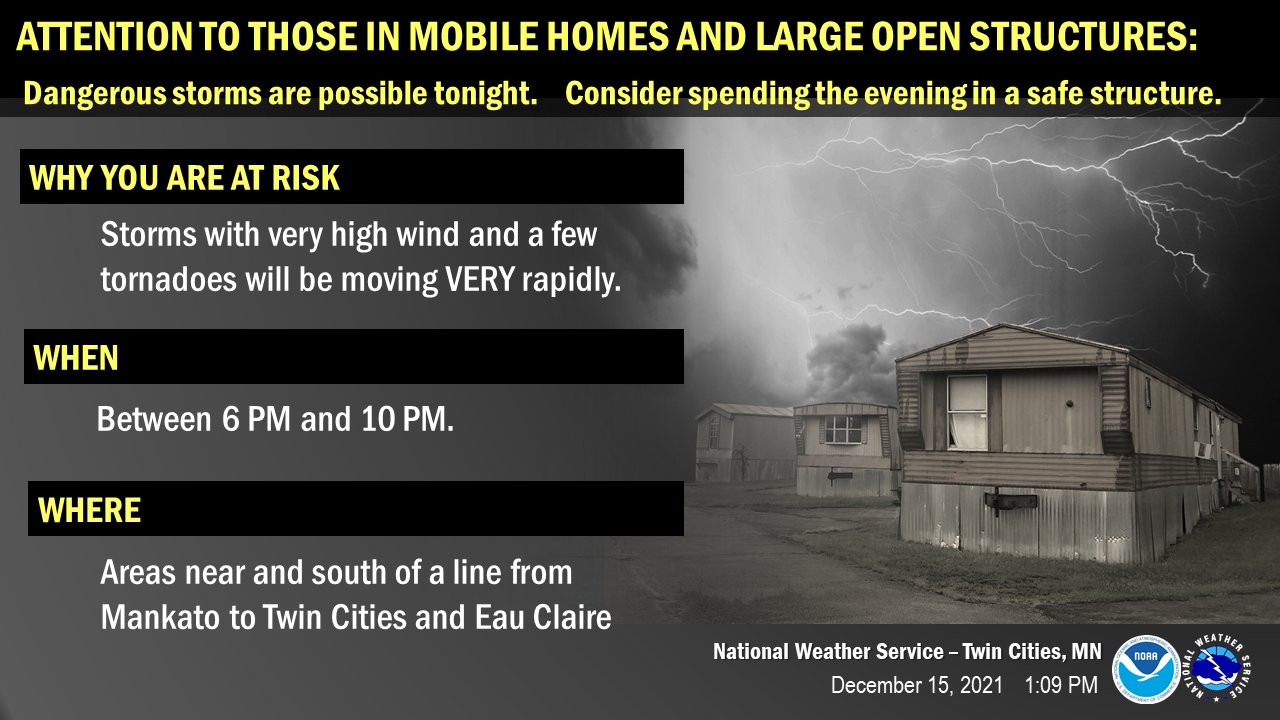 ATTENTION TO THOSE IN MOBILE HOMES AND LARGE OPEN STRUCTURES:

Dangerous storms are possible tonight. Consider spending the evening in a safe structure.

WHY YOU ARE AT RISK

Storms with very high wind and a few tornadoes will be moving VERY rapidly.

WHEN

Between 6 PM and 10 PM.

WHERE

Areas near and south of a line from Mankato to Twin Cities and Eau Claire

National Weather Service – Twin Cities, MN

December 15, 2021 1:09 PM

NOAA

NATIONAL WEATHER SERVICE